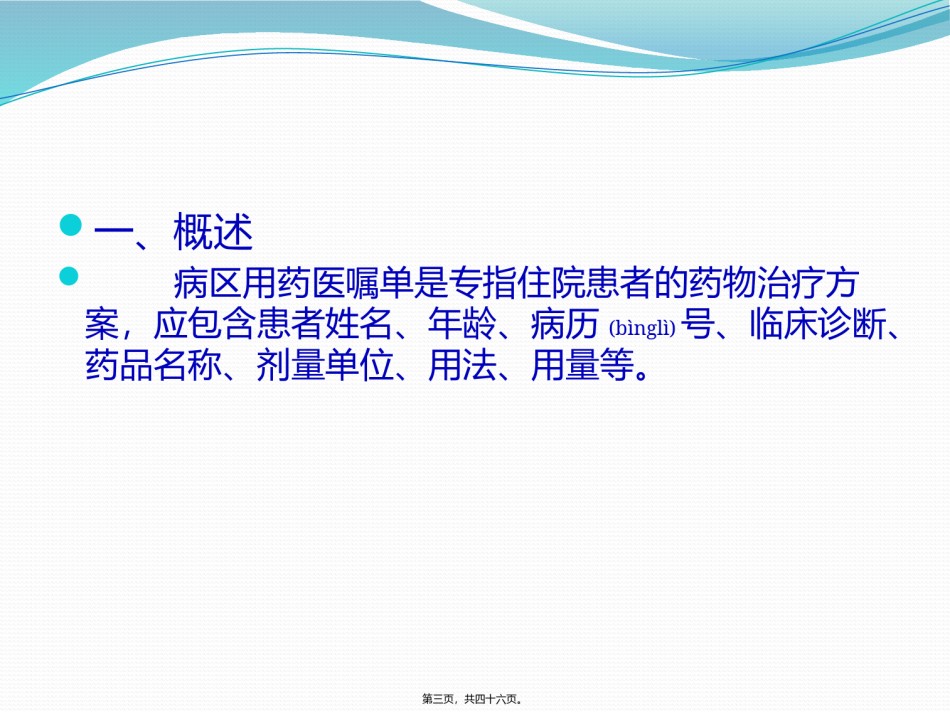 一、概述

病区用药医嘱单是专指住院患者的药物治疗方案，应包含患者姓名、年龄、病历 (bìnglì) 号、临床诊断、药品名称、剂量单位、用法、用量等。

第三页，共四十六页。